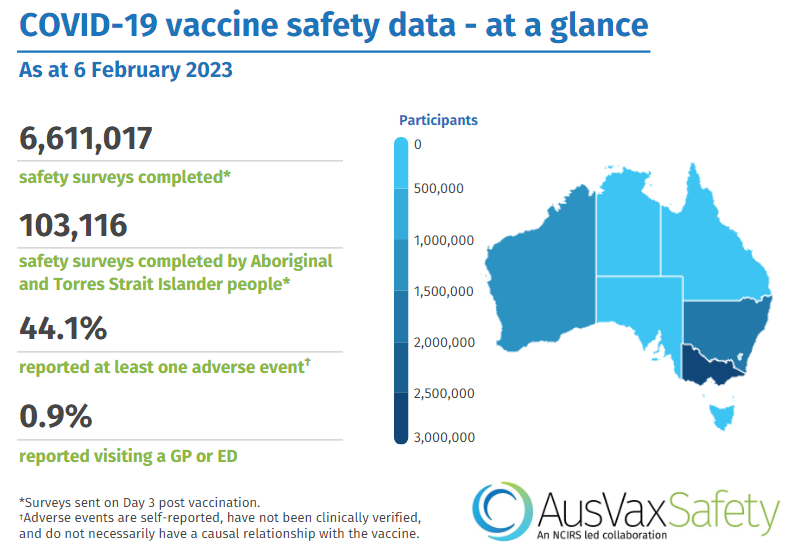 COVID-19 vaccine safety data - at a glance

As at 6 February 2023

6,611,017

safety surveys completed*

103,116

safety surveys completed by Aboriginal and Torres Strait Islander people*

44.1%

reported at least one adverse event†

0.9%

reported visiting a GP or ED

Participants

0

500,000

1,000,000

1,500,000

2,000,000

2,500,000

3,000,000

*Surveys sent on Day 3 post vaccination.
†Adverse events are self-reported, have not been clinically verified, and do not necessarily have a causal relationship with the vaccine.

AusVaxSafety
An NCIRS led collaboration